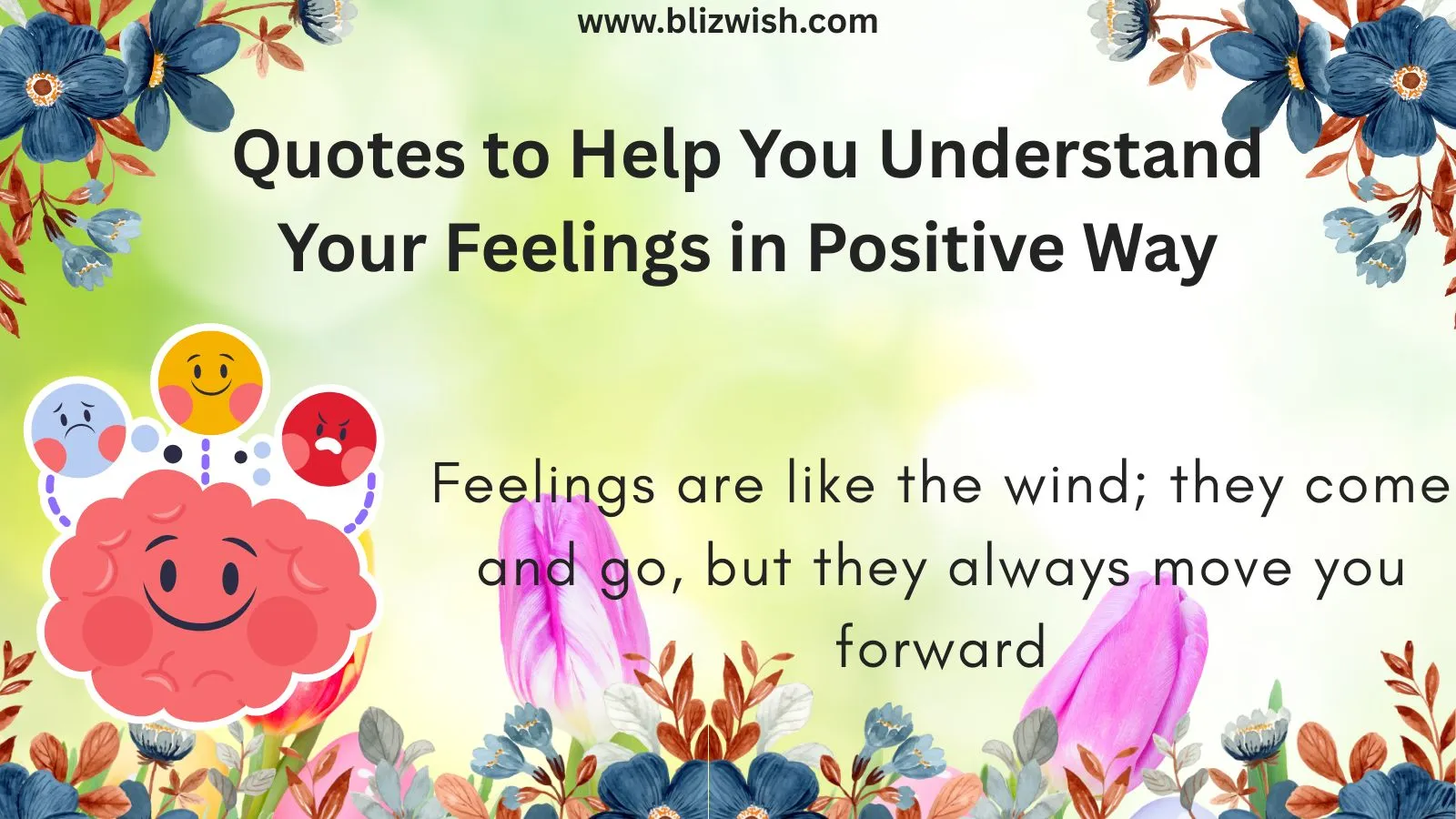 www.blizwish.com

Quotes to Help You Understand Your Feelings in Positive Way

Feelings are like the wind; they come and go, but they always move you forward